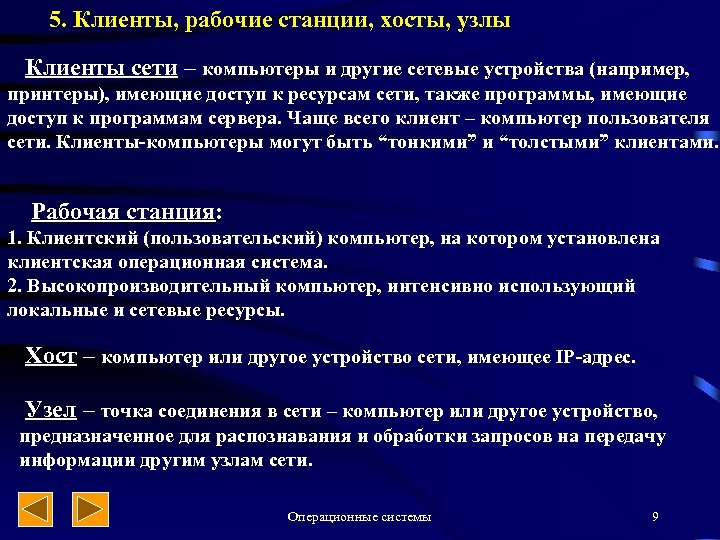 5. Клиенты, рабочие станции, хосты, узлы

Клиенты сети – компьютеры и другие сетевые устройства (например, принтеры), имеющие доступ к ресурсам сети, также программы, имеющие доступ к программам сервера. Чаще всего клиент – компьютер пользователя сети. Клиенты-компьютеры могут быть “тонкими” и “толстыми” клиентами.

Рабочая станция:
1. Клиентский (пользовательский) компьютер, на котором установлена клиентская операционная система.
2. Высокопроизводительный компьютер, интенсивно использующий локальные и сетевые ресурсы.

Хост – компьютер или другое устройство сети, имеющее IP-адрес.

Узел – точка соединения в сети – компьютер или другое устройство, предназначенное для распознавания и обработки запросов на передачу информации другим узлам сети.

Операционные системы

9